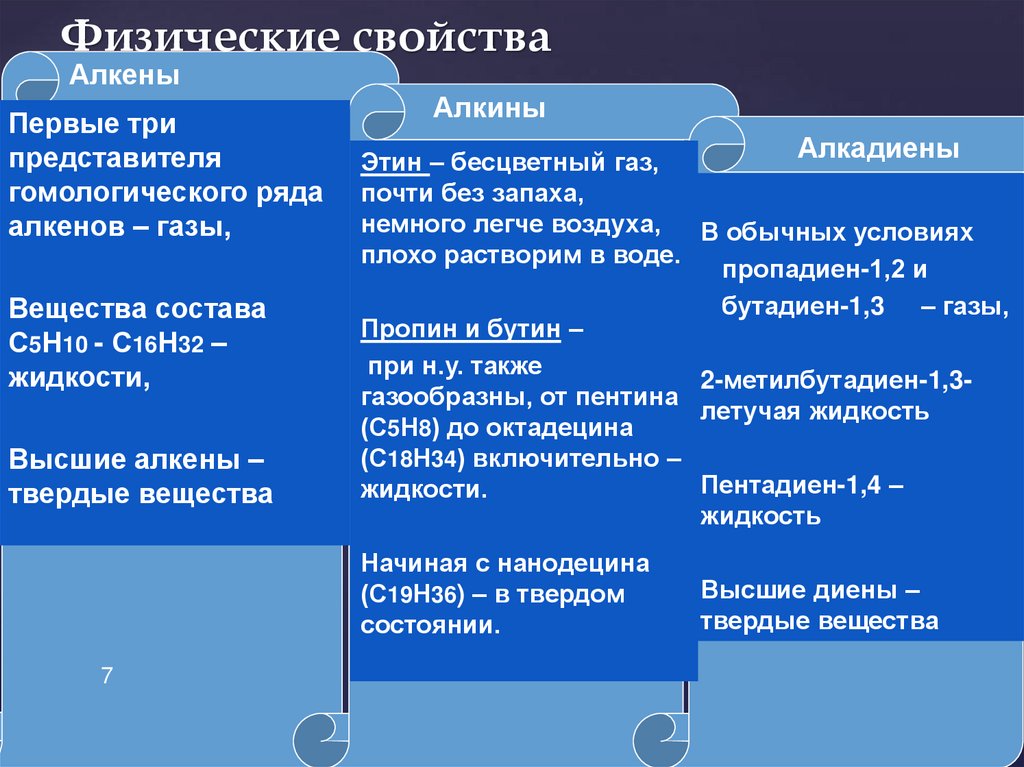 Физические свойства

Алкены

Первые три представителя гомологического ряда алкенов – газы,

Вещества состава $C_5H_{10}$ - $C_{16}H_{32}$ – жидкости,

Высшие алкены – твердые вещества

7

Алкины

Этин – бесцветный газ, почти без запаха, немного легче воздуха, плохо растворим в воде.

Пропин и бутин – при н.у. также газообразны, от пентина ($C_5H_8$) до октадецина ($C_{18}H_{34}$) включительно – жидкости.

Начиная с нанодецина ($C_{19}H_{36}$) – в твердом состоянии.

Алкадиены

В обычных условиях пропадиен-1,2 и бутадиен-1,3 – газы,

2-метилбутадиен-1,3- летучая жидкость

Пентадиен-1,4 – жидкость

Высшие диены – твердые вещества